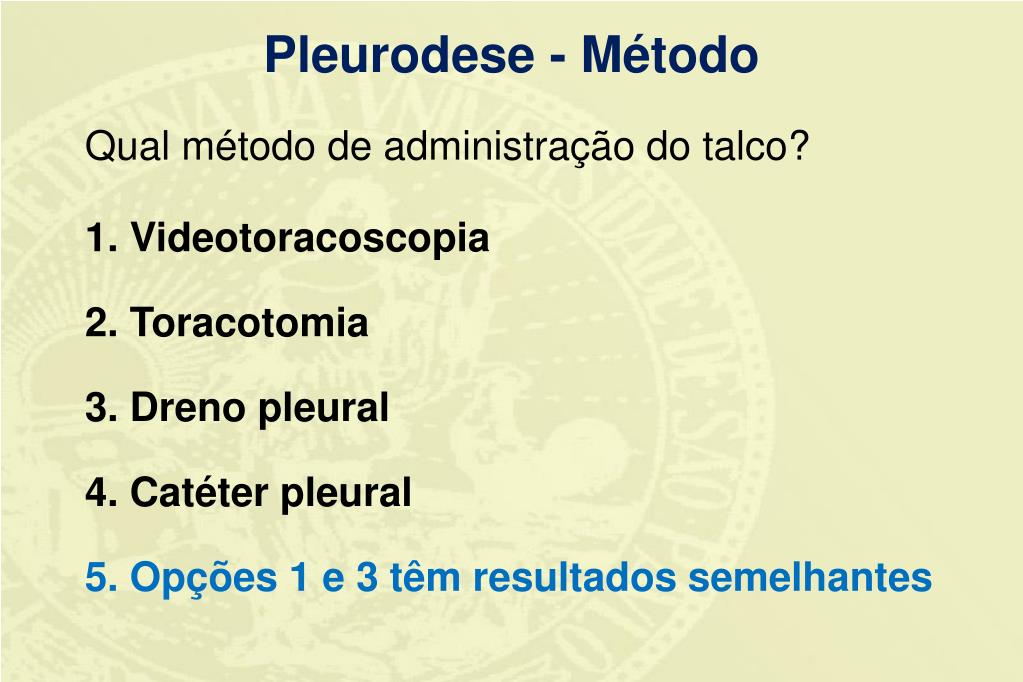 Pleurodese - Método

Qual método de administração do talco?

1. Videotoracoscopia

2. Toracotomia

3. Dreno pleural

4. Catéter pleural

5. Opções 1 e 3 têm resultados semelhantes